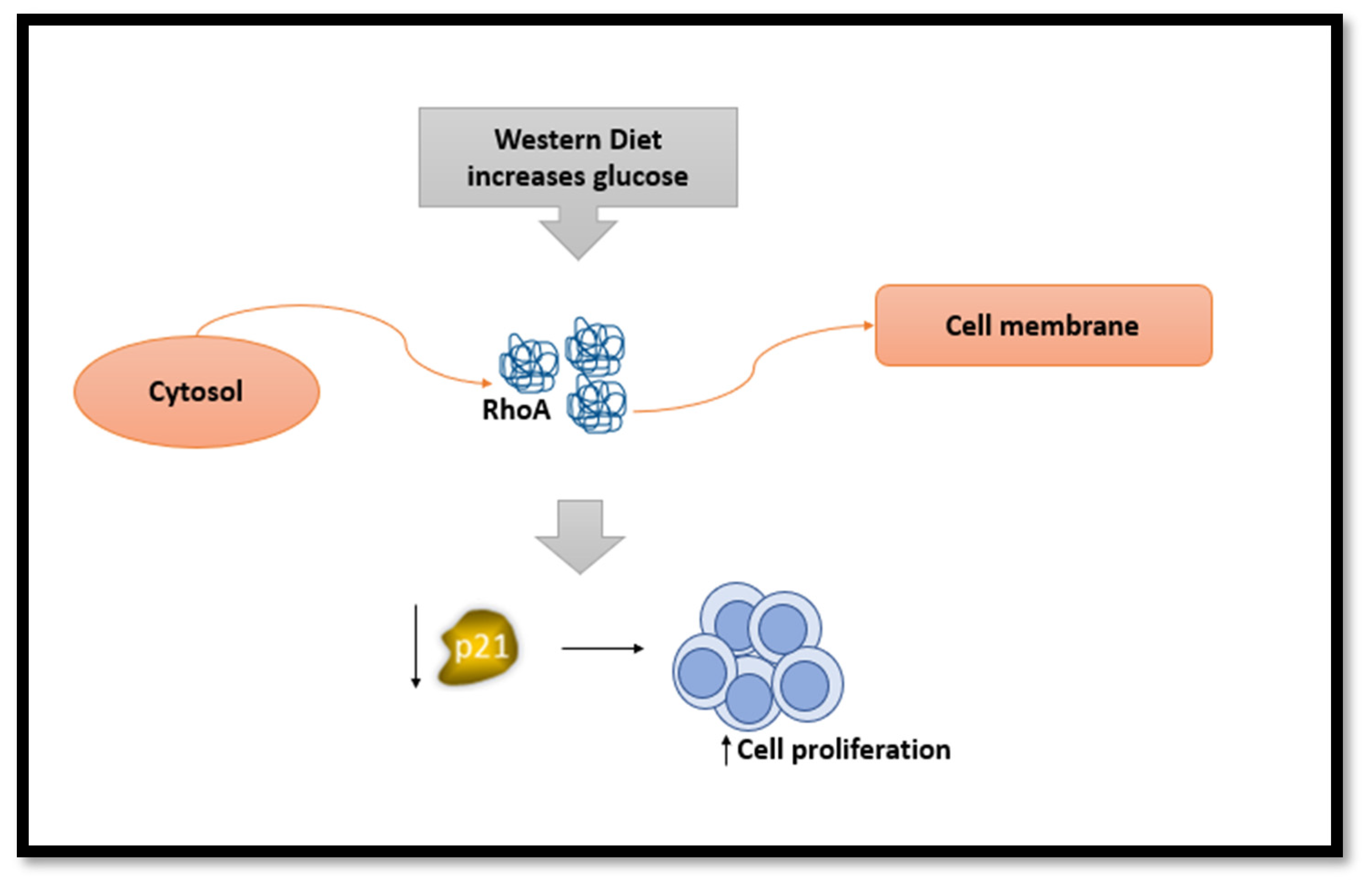 Western Diet increases glucose

Cytosol

RhoA

Cell membrane

↓ p21

↑ Cell proliferation